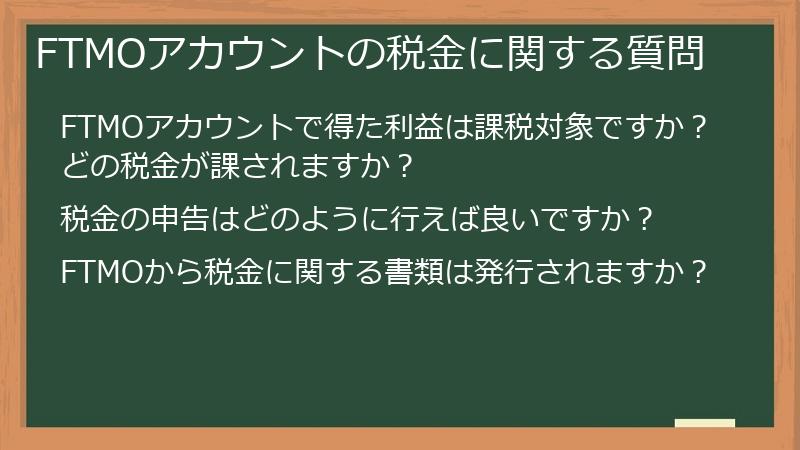 FTMOアカウントの税金に関する質問

FTMOアカウントで得た利益は課税対象ですか？どの税金が課されますか？

税金の申告はどのように行えば良いですか？

FTMOから税金に関する書類は発行されますか？